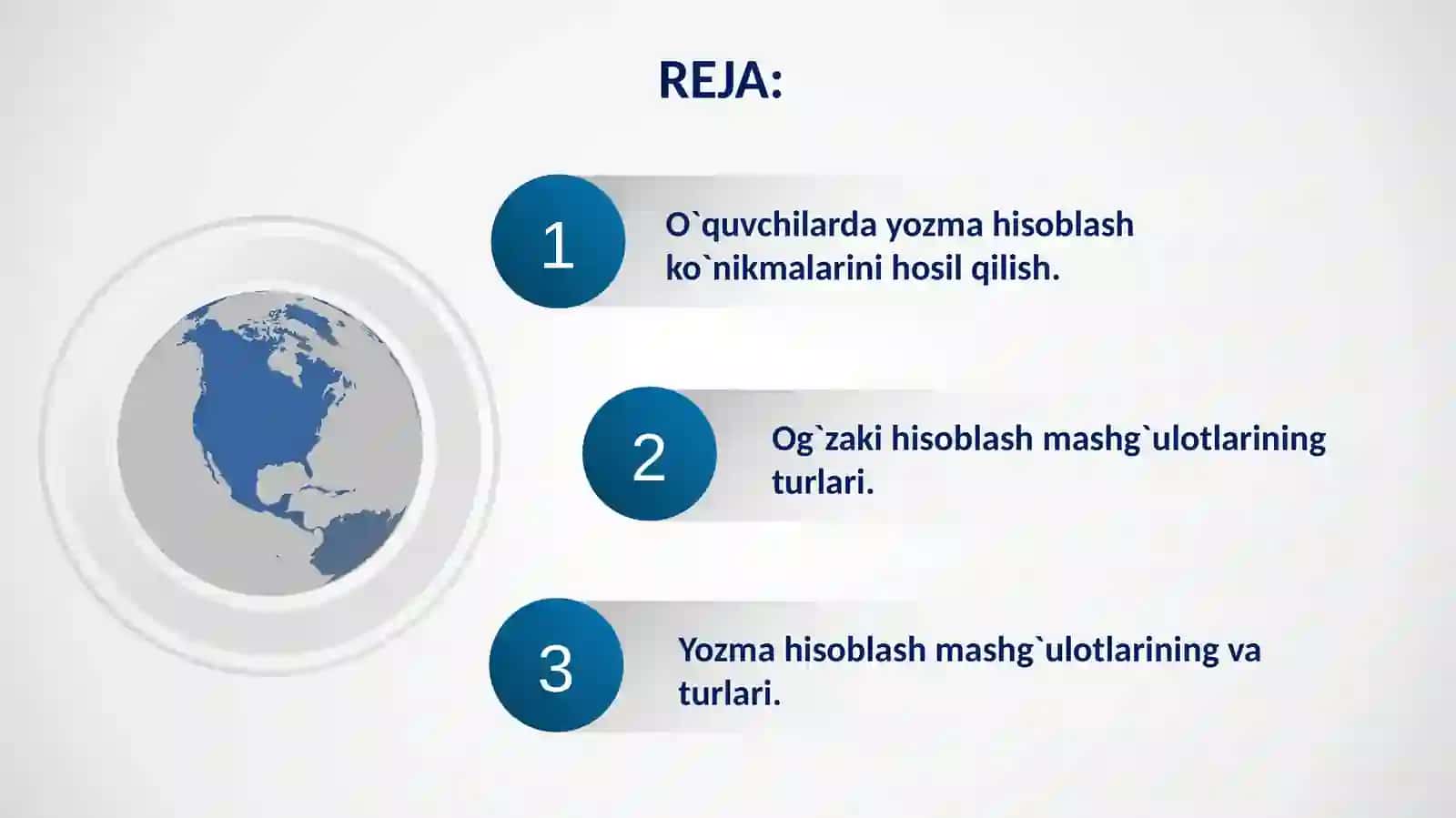 REJA:

1

O`quvchilarda yozma hisoblash ko`nikmalarini hosil qilish.

2

Og`zaki hisoblash mashg`ulotlarining turlari.

3

Yozma hisoblash mashg`ulotlarining va turlari.